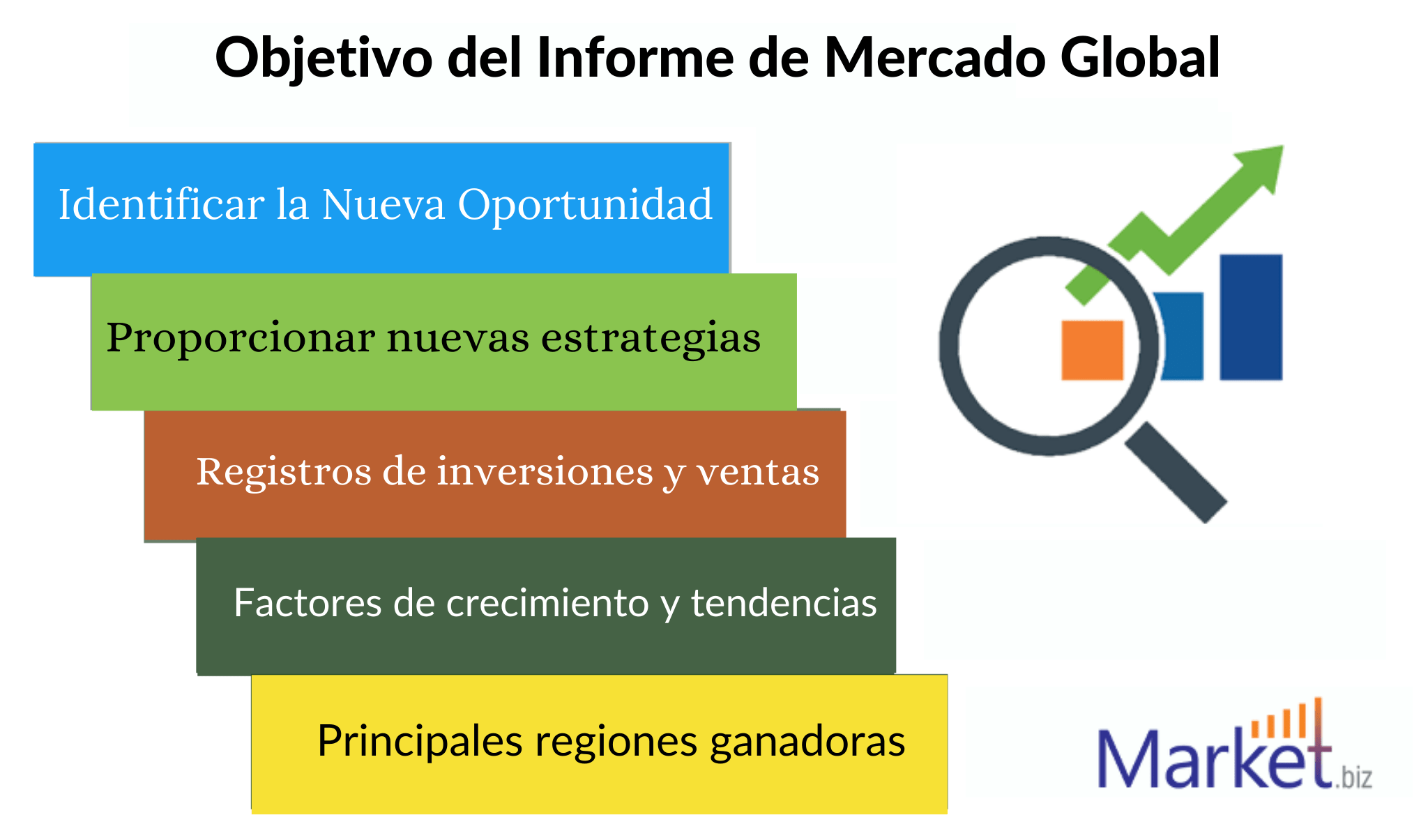 Objetivo del Informe de Mercado Global

Identificar la Nueva Oportunidad

Proporcionar nuevas estrategias

Registros de inversiones y ventas

Factores de crecimiento y tendencias

Principales regiones ganadoras

Market.biz